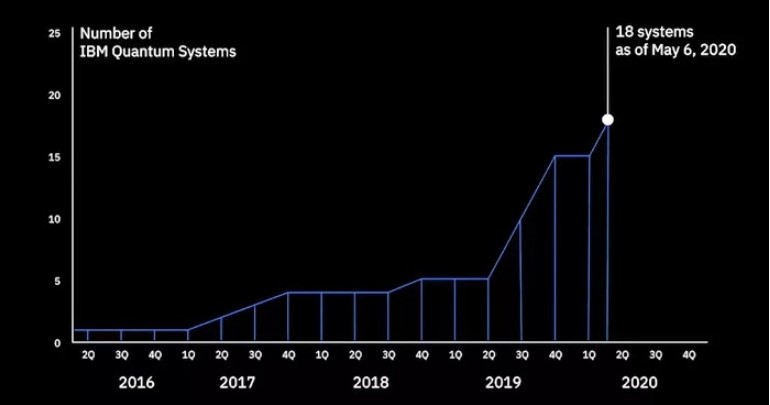 Number of
IBM Quantum Systems

18 systems
as of May 6, 2020

25
20
15
10
5
0

2Q 3Q 4Q 1Q 2Q 3Q 4Q 1Q 2Q 3Q 4Q 1Q 2Q 3Q 4Q 1Q 2Q 3Q 4Q

2016 2017 2018 2019 2020